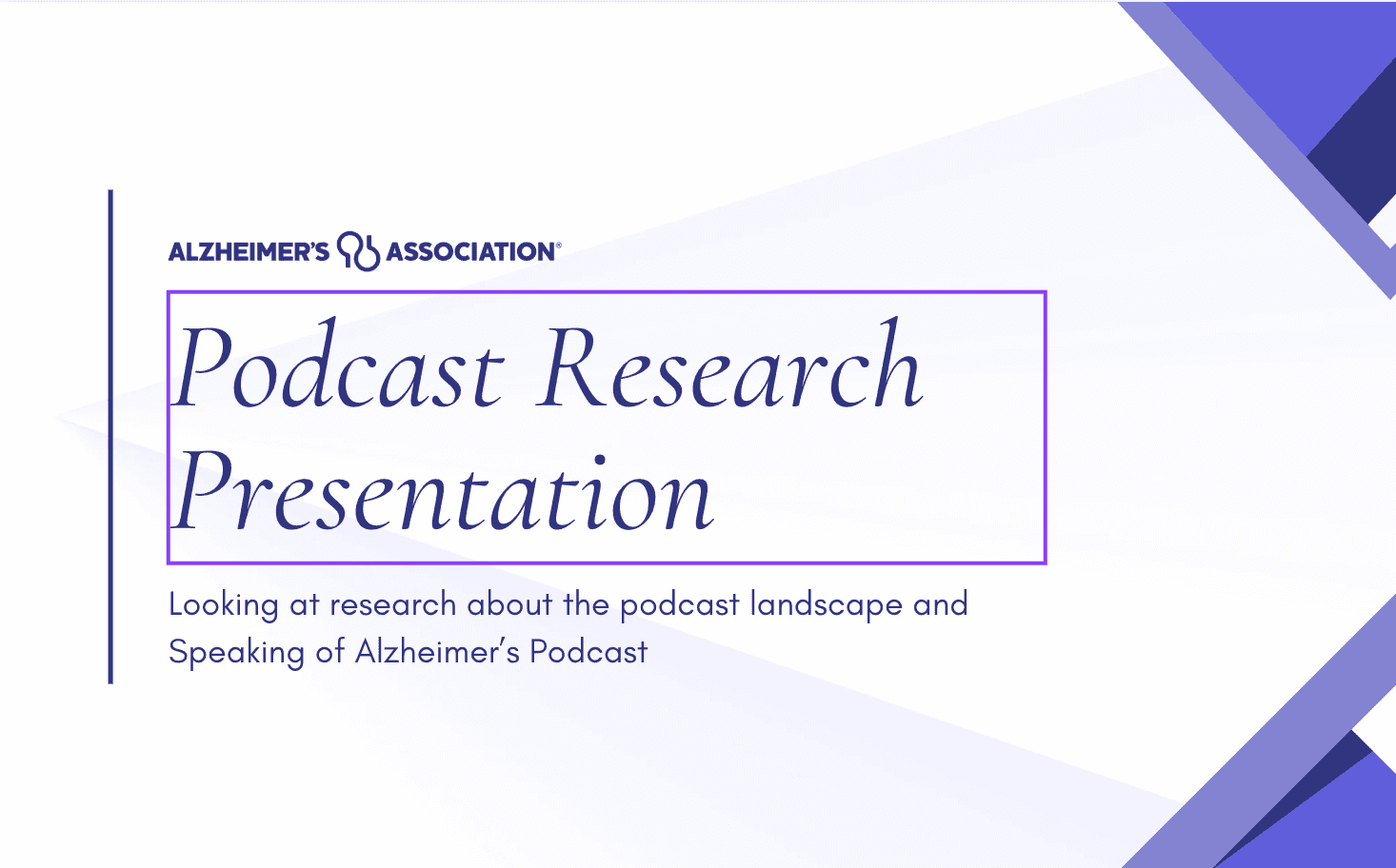 ALZHEIMER'S ASSOCIATION®

Podcast Research Presentation

Looking at research about the podcast landscape and Speaking of Alzheimer's Podcast